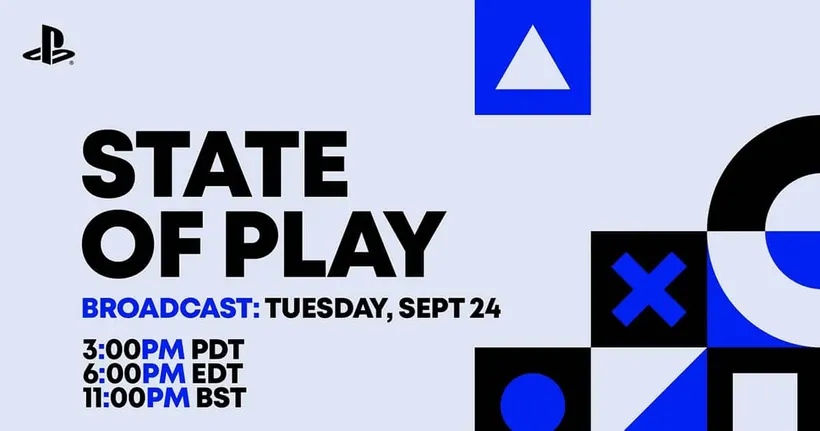 STATE OF PLAY

BROADCAST: TUESDAY, SEPT 24

3:00PM PDT
6:00PM EDT
11:00PM BST